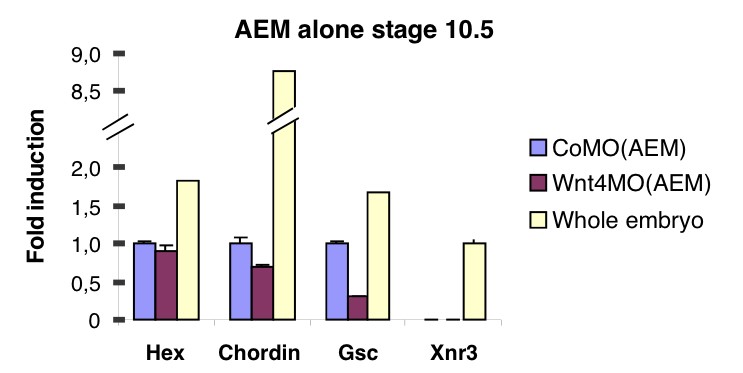 AEM alone stage 10.5

Fold induction

9,0
8,5
2,0
1,5
1,0
0,5
0

Hex
Chordin
Gsc
Xnr3

CoMO(AEM)
Wnt4MO(AEM)
Whole embryo